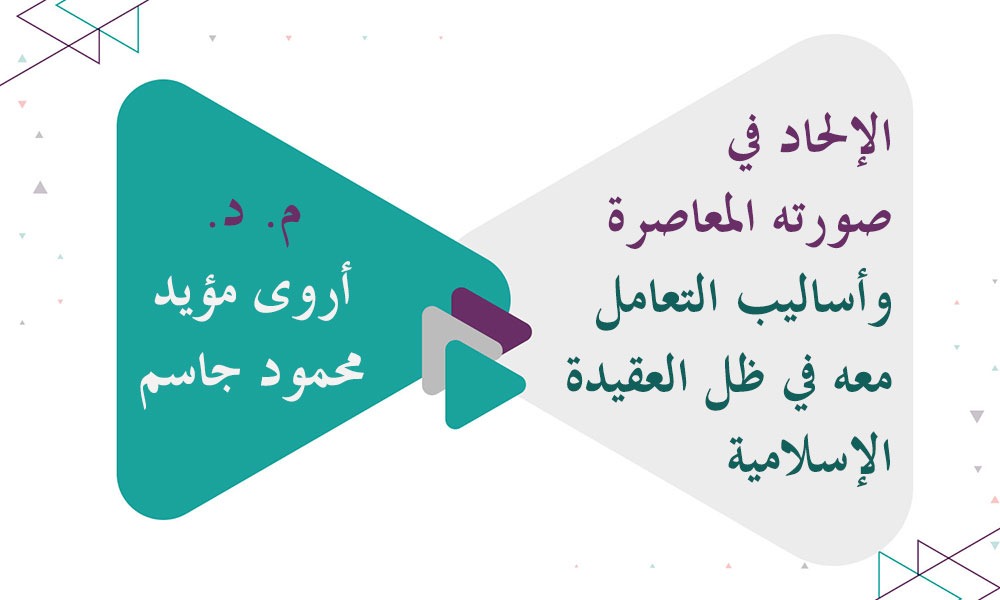 الإلحاد في صورته المعاصرة وأساليب التعامل معه في ظل العقيدة الإسلامية

م. د.
أروى مؤيد محمود جاسم